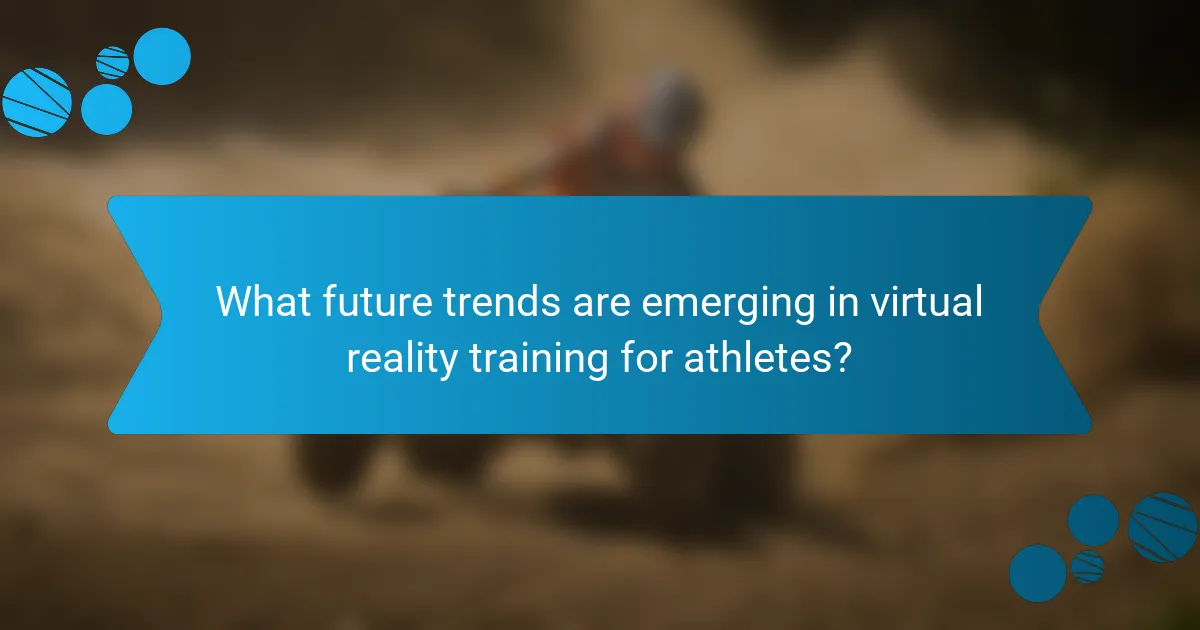 What future trends are emerging in virtual reality training for athletes?